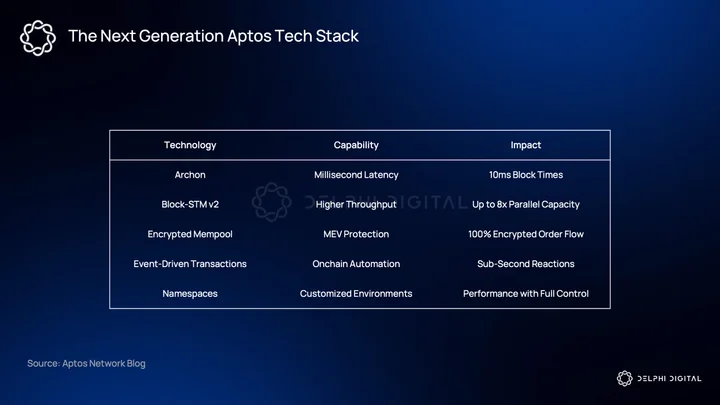 The Next Generation Aptos Tech Stack

| Technology | Capability | Impact |
|---|---|---|
| Archon | Millisecond Latency | 10ms Block Times |
| Block-STM v2 | Higher Throughput | Up to 8x Parallel Capacity |
| Encrypted Mempool | MEV Protection | 100% Encrypted Order Flow |
| Event-Driven Transactions | Onchain Automation | Sub-Second Reactions |
| Namespaces | Customized Environments | Performance with Full Control |

DELPHI DIGITAL

Source: Aptos Network Blog

DELPHI DIGITAL